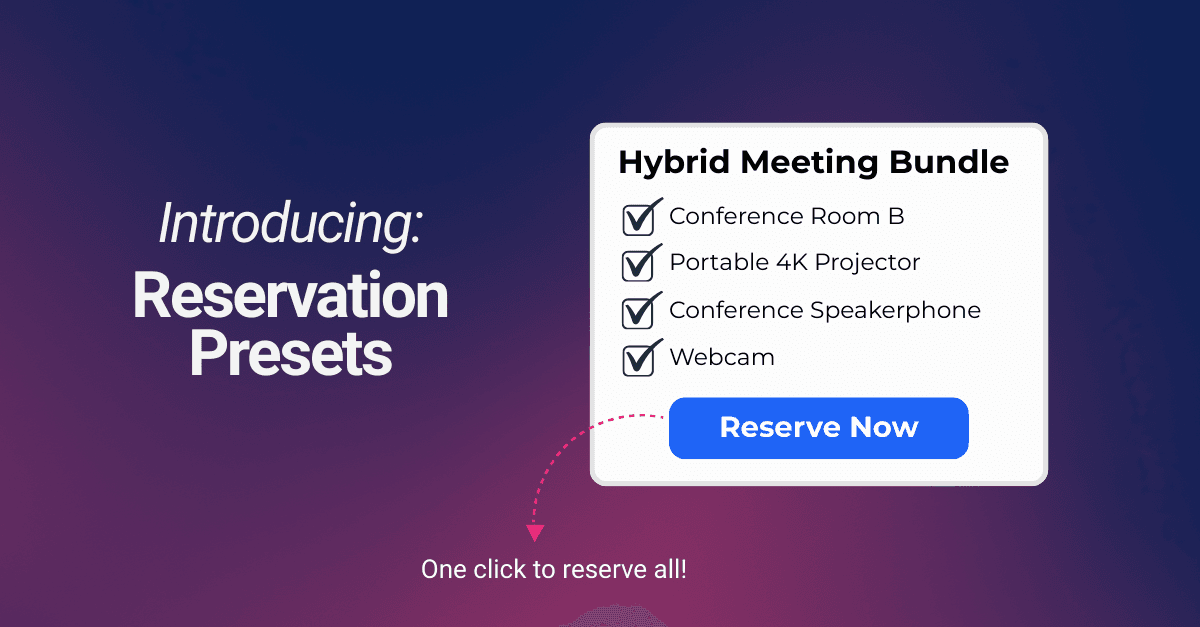 Introducing:
Reservation Presets

Hybrid Meeting Bundle
Conference Room B
Portable 4K Projector
Conference Speakerphone
Webcam
Reserve Now

One click to reserve all!